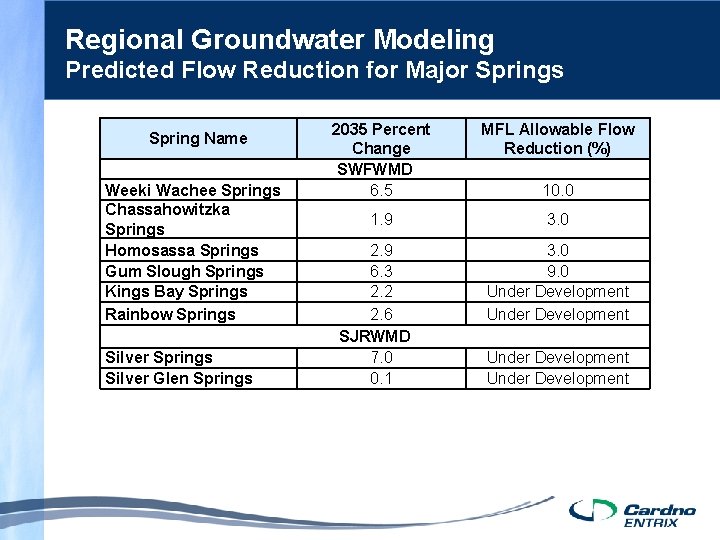 Regional Groundwater Modeling
Predicted Flow Reduction for Major Springs

| Spring Name | 2035 Percent Change | MFL Allowable Flow Reduction (%) |
|---|---|---|
| SWFWMD | | |
| Weeki Wachee Springs | 6.5 | 10.0 |
| Chassahowitzka Springs | 1.9 | 3.0 |
| Homosassa Springs | 2.9 | 3.0 |
| Gum Slough Springs | 6.3 | 9.0 |
| Kings Bay Springs | 2.2 | Under Development |
| Rainbow Springs | 2.6 | Under Development |
| SJRWMD | | |
| Silver Springs | 7.0 | Under Development |
| Silver Glen Springs | 0.1 | Under Development |

Cardno ENTRIX